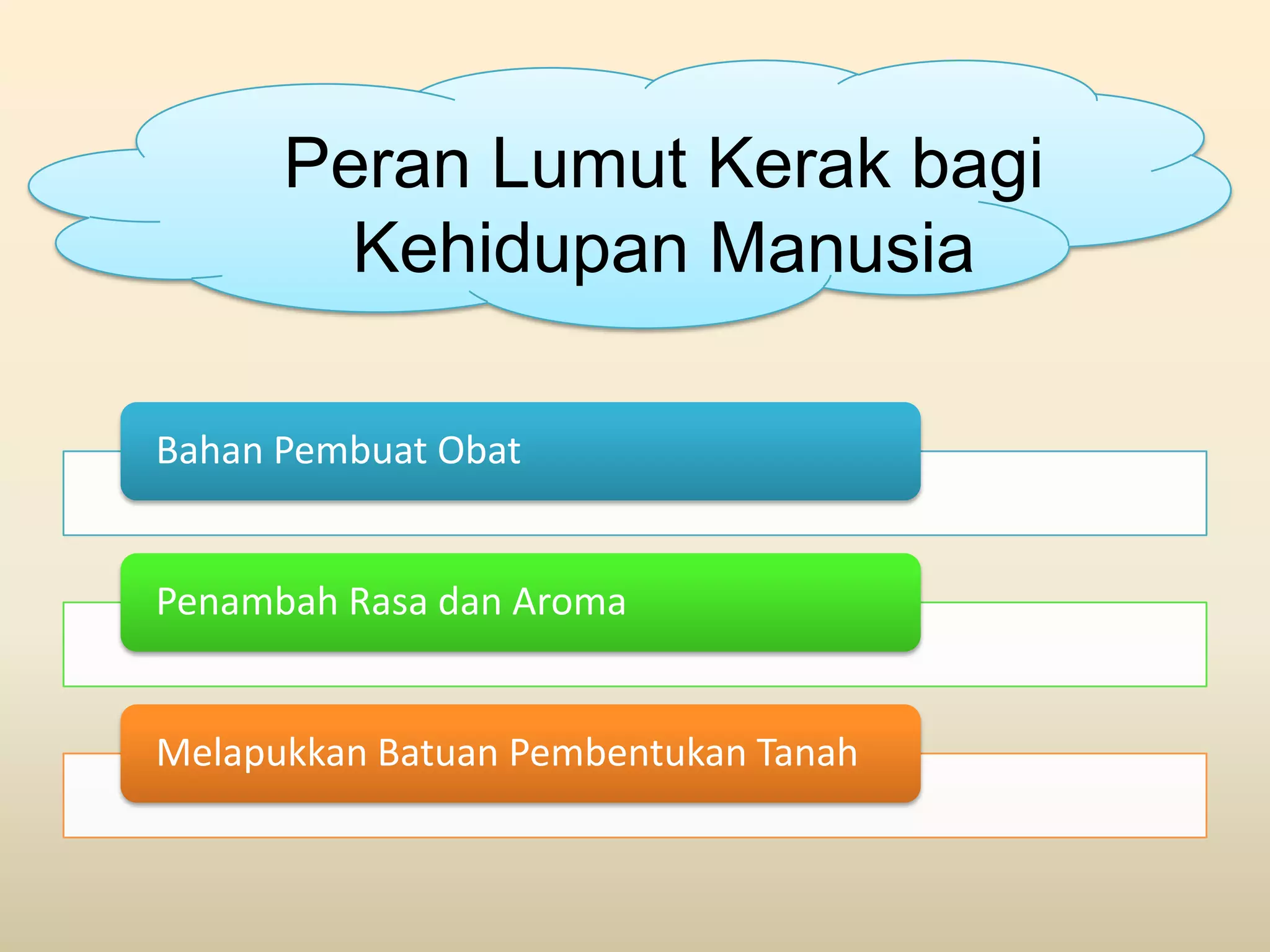 Peran Lumut Kerak bagi Kehidupan Manusia

Bahan Pembuat Obat

Penambah Rasa dan Aroma

Melapukkan Batuan Pembentukan Tanah